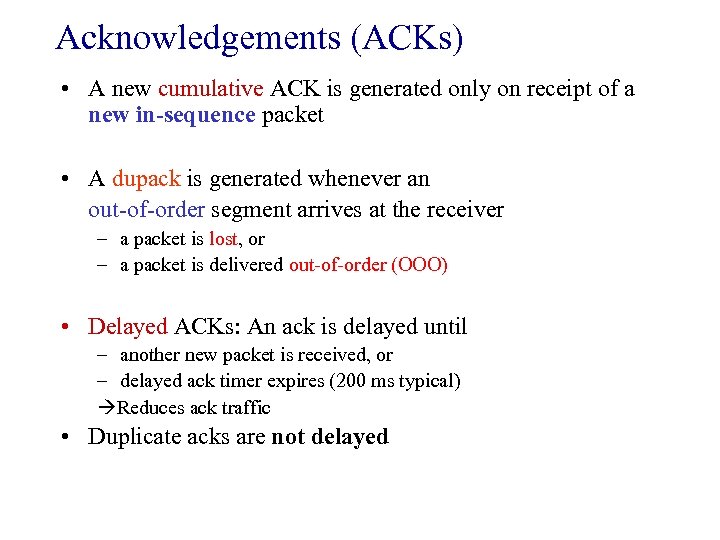 Acknowledgements (ACKs)

• A new cumulative ACK is generated only on receipt of a new in-sequence packet

• A dupack is generated whenever an out-of-order segment arrives at the receiver
– a packet is lost, or
– a packet is delivered out-of-order (OOO)

• Delayed ACKs: An ack is delayed until
– another new packet is received, or
– delayed ack timer expires (200 ms typical)
→Reduces ack traffic

• Duplicate acks are not delayed